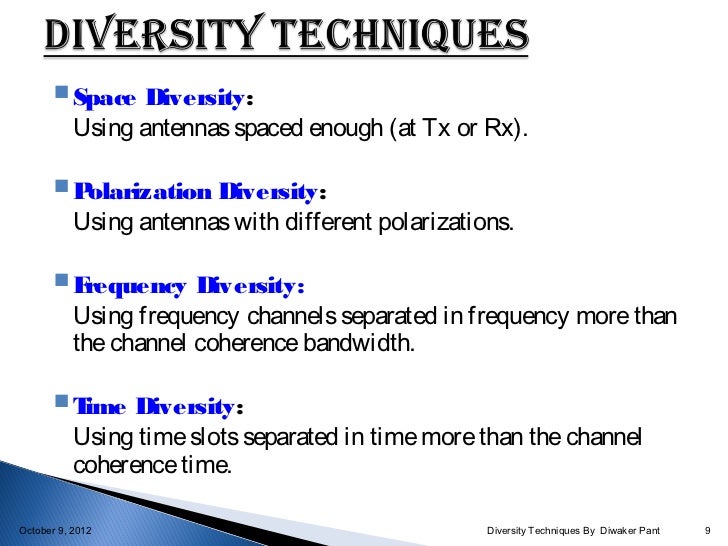 DIVERSITY TECHNIQUES

Space Diversity:
Using antennas spaced enough (at Tx or Rx).

Polarization Diversity:
Using antennas with different polarizations.

Frequency Diversity:
Using frequency channels separated in frequency more than the channel coherence bandwidth.

Time Diversity:
Using time slots separated in time more than the channel coherence time.

October 9, 2012

Diversity Techniques By Diwaker Pant

9